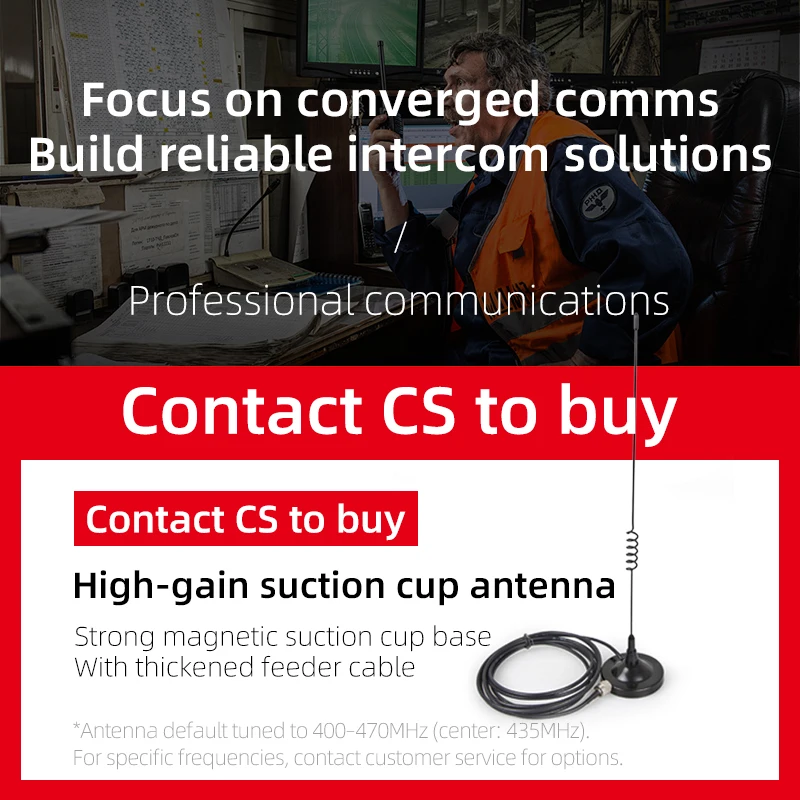 Focus on converged comms
Build reliable intercom solutions

/

Professional communications

Contact CS to buy

Contact CS to buy

High-gain suction cup antenna

Strong magnetic suction cup base
With thickened feeder cable

*Antenna default tuned to 400–470MHz (center: 435MHz).
For specific frequencies, contact customer service for options.